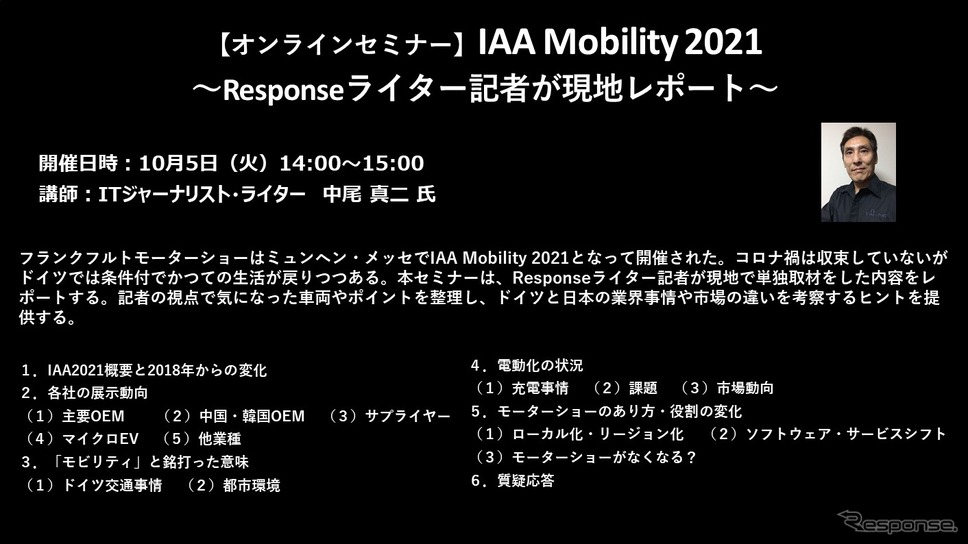 【オンラインセミナー】IAA Mobility 2021
～Responseライター記者が現地レポート～

開催日時：10月5日（火）14:00～15:00
講師：ITジャーナリスト･ライター　中尾 真二 氏

フランクフルトモーターショーはミュンヘン・メッセでIAA Mobility 2021となって開催された。コロナ禍は収束していないがドイツでは条件付でかつての生活が戻りつつある。本セミナーは、Responseライター記者が現地で単独取材をした内容をレポートする。記者の視点で気になった車両やポイントを整理し、ドイツと日本の業界事情や市場の違いを考察するヒントを提供する。

1．IAA2021概要と2018年からの変化
2．各社の展示動向
（1）主要OEM　（2）中国・韓国OEM　（3）サプライヤー
（4）マイクロEV　（5）他業種
3．「モビリティ」と銘打った意味
（1）ドイツ交通事情　（2）都市環境

4．電動化の状況
（1）充電事情　（2）課題　（3）市場動向
5．モーターショーのあり方・役割の変化
（1）ローカル化・リージョン化　（2）ソフトウェア・サービスシフト
（3）モーターショーがなくなる？
6．質疑応答

Response.